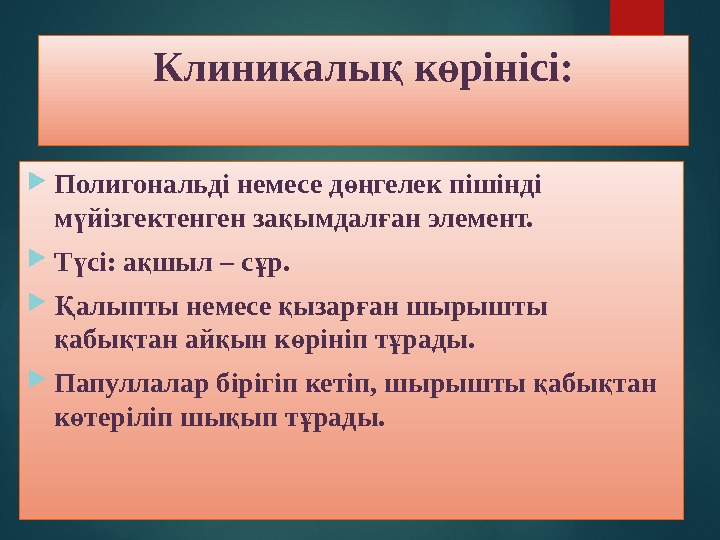 Клиникалық көрінісі:

Полигональді немесе дөңгелек пішінді мүйізгектенген зақымдалған элемент.

Түсі: ақшыл – сұр.

Қалыпты немесе қызарған шырышты қабықтан айқын көрініп тұрады.

Папуллалар бірігіп кетіп, шырышты қабықтан көтеріліп шықып тұрады.